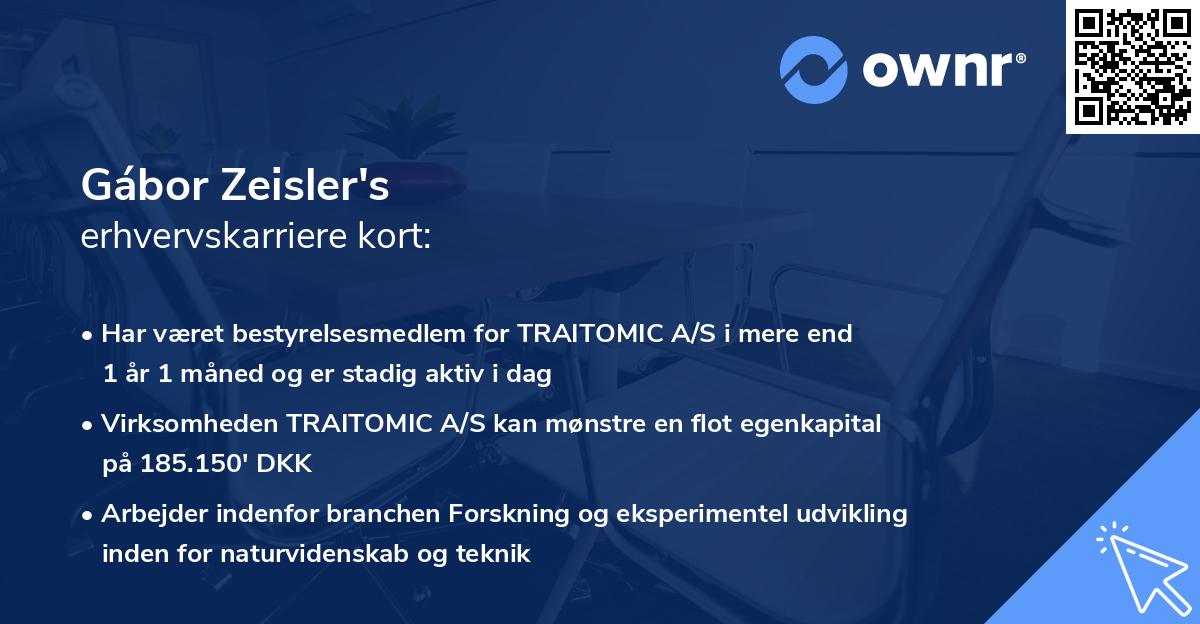 ownr®

Gábor Zeisler's
erhvervskarriere kort:

• Har været bestyrelsesmedlem for TRAITOMIC A/S i mere end 1 år 1 måned og er stadig aktiv i dag

• Virksomheden TRAITOMIC A/S kan mønstre en flot egenkapital på 185.150' DKK

• Arbejder indenfor branchen Forskning og eksperimentel udvikling inden for naturvidenskab og teknik